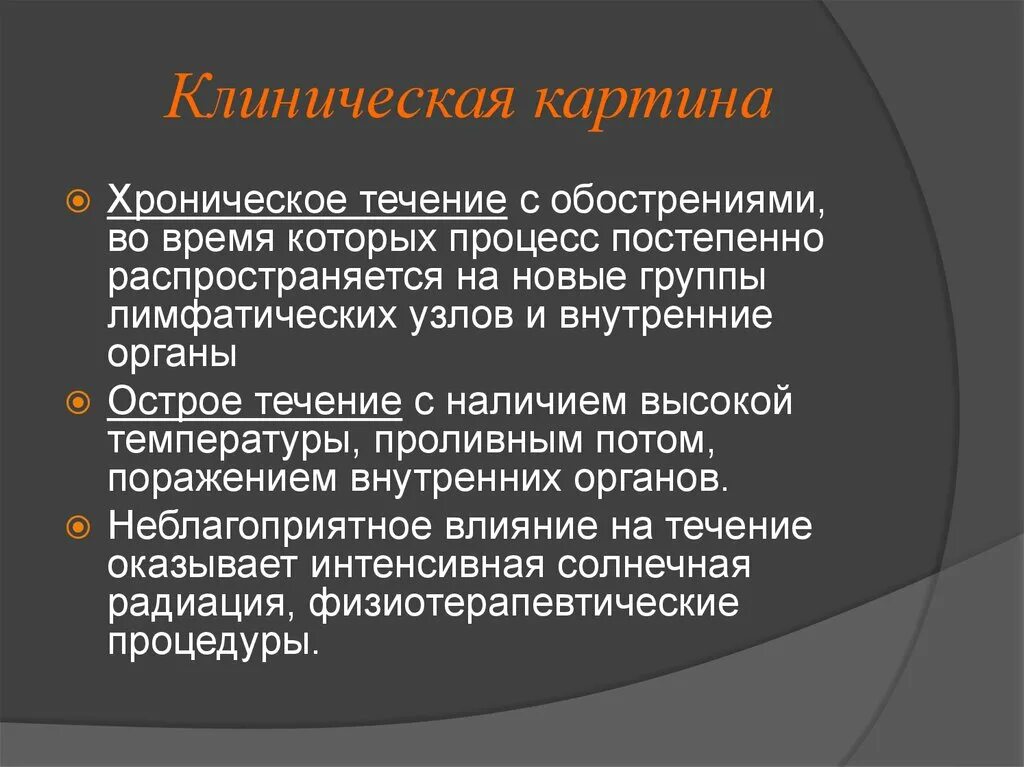 Клиническая картина

Хроническое течение с обострениями, во время которых процесс постепенно распространяется на новые группы лимфатических узлов и внутренние органы

Острое течение с наличием высокой температуры, проливным потом, поражением внутренних органов.

Неблагоприятное влияние на течение оказывает интенсивная солнечная радиация, физиотерапевтические процедуры.